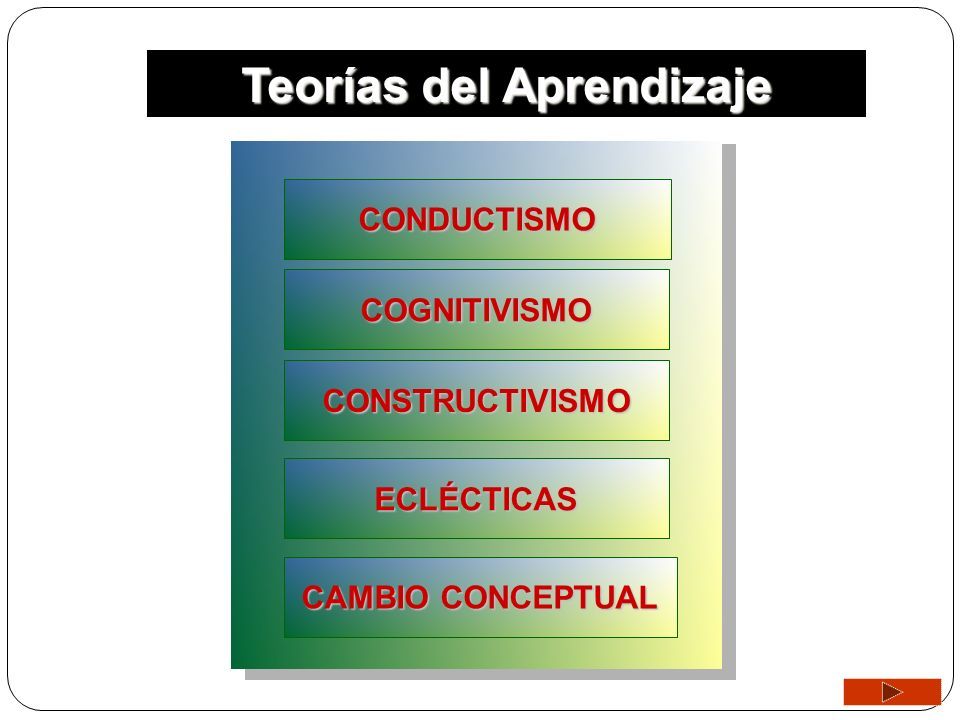 Teorías del Aprendizaje

CONDUCTISMO

COGNITIVISMO

CONSTRUCTIVISMO

ECLÉCTICAS

CAMBIO CONCEPTUAL